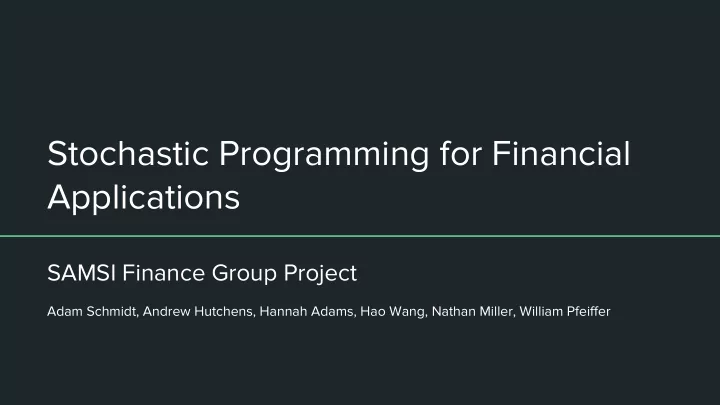 Stochastic Programming for Financial Applications

SAMSI Finance Group Project

Adam Schmidt, Andrew Hutchens, Hannah Adams, Hao Wang, Nathan Miller, William Pfeiffer